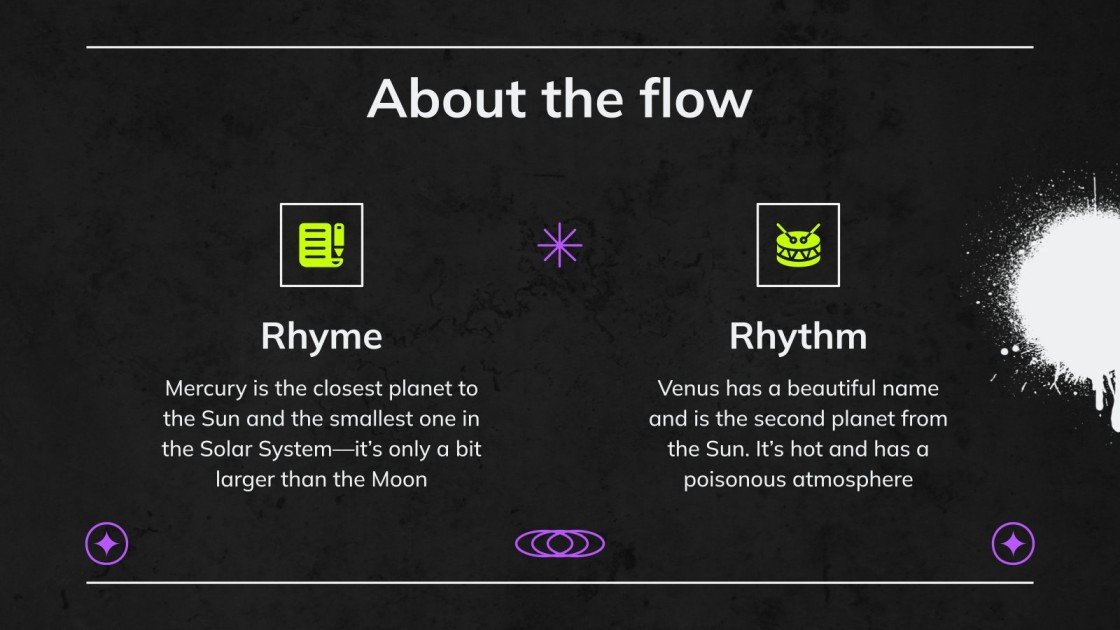 About the flow

Rhyme

Mercury is the closest planet to the Sun and the smallest one in the Solar System—it's only a bit larger than the Moon

Rhythm

Venus has a beautiful name and is the second planet from the Sun. It's hot and has a poisonous atmosphere